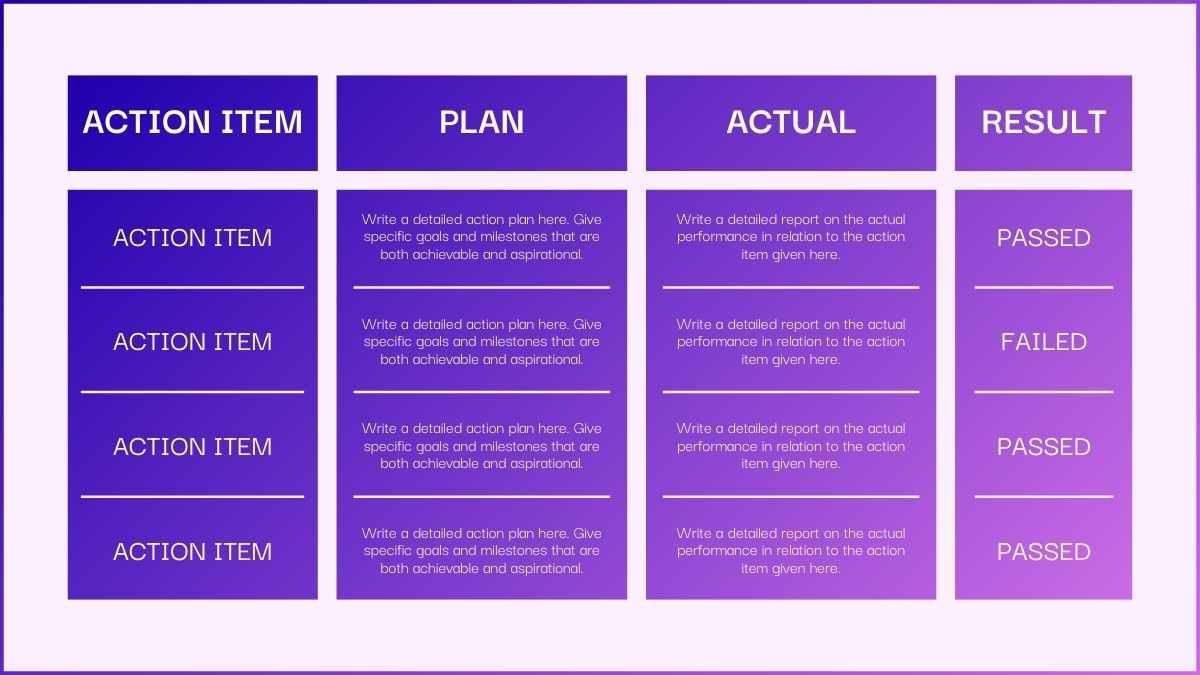 | ACTION ITEM | PLAN | ACTUAL | RESULT |
|---|---|---|---|
| ACTION ITEM | Write a detailed action plan here. Give specific goals and milestones that are both achievable and aspirational. | Write a detailed report on the actual performance in relation to the action item given here. | PASSED |
| ACTION ITEM | Write a detailed action plan here. Give specific goals and milestones that are both achievable and aspirational. | Write a detailed report on the actual performance in relation to the action item given here. | FAILED |
| ACTION ITEM | Write a detailed action plan here. Give specific goals and milestones that are both achievable and aspirational. | Write a detailed report on the actual performance in relation to the action item given here. | PASSED |
| ACTION ITEM | Write a detailed action plan here. Give specific goals and milestones that are both achievable and aspirational. | Write a detailed report on the actual performance in relation to the action item given here. | PASSED |